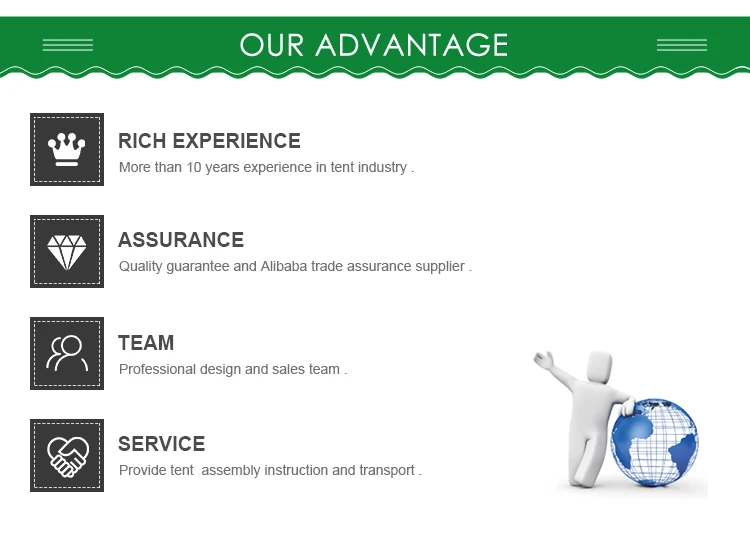 OUR ADVANTAGE

RICH EXPERIENCE
More than 10 years experience in tent industry .

ASSURANCE
Quality guarantee and Alibaba trade assurance supplier .

TEAM
Professional design and sales team .

SERVICE
Provide tent assembly instruction and transport .